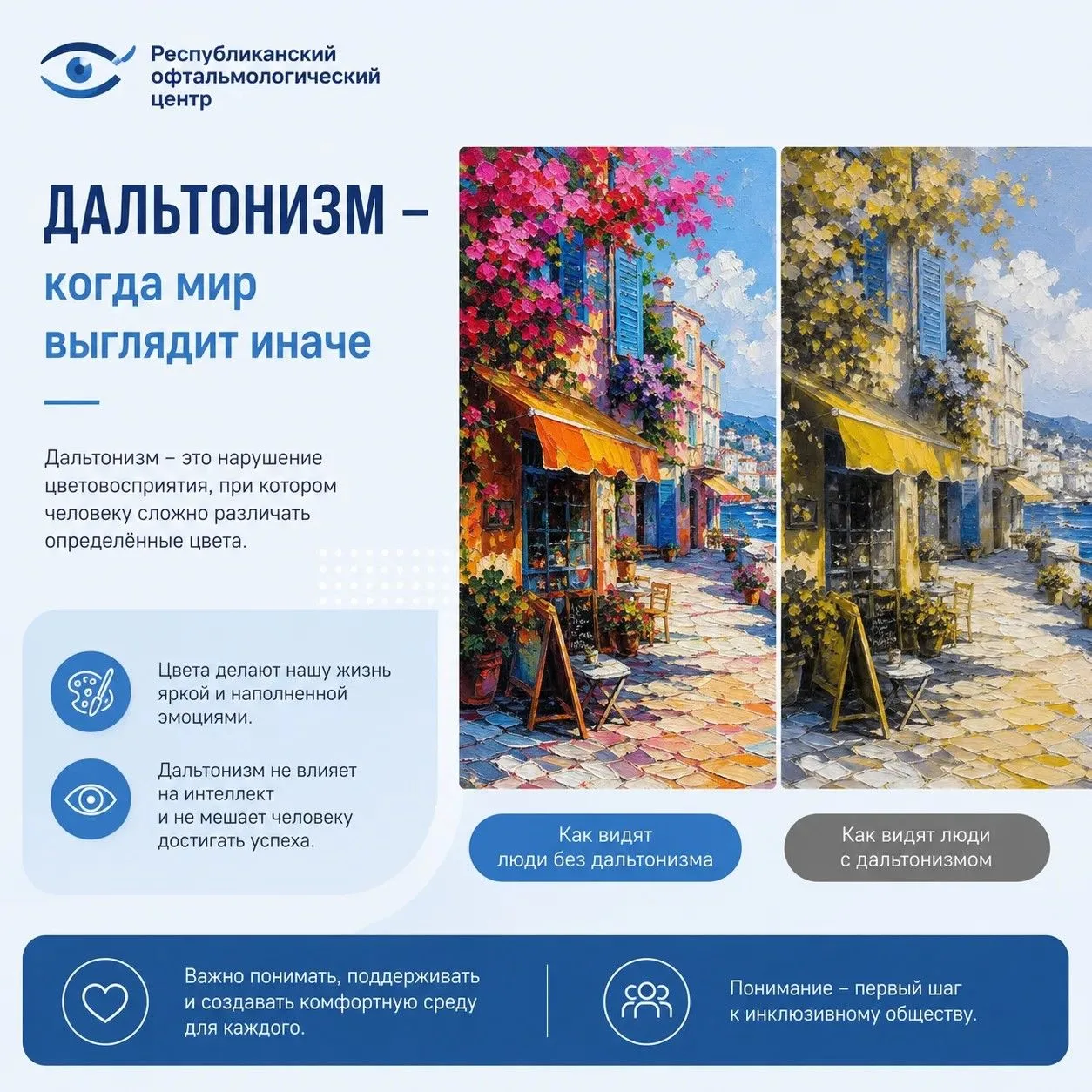 Республиканский офтальмологический центр

ДАЛЬТОНИЗМ –
когда мир выглядит иначе

Дальтонизм – это нарушение цветовосприятия, при котором человеку сложно различать определённые цвета.

Цвета делают нашу жизнь яркой и наполненной эмоциями.

Дальтонизм не влияет на интеллект и не мешает человеку достигать успеха.

Как видят люди без дальтонизма

Как видят люди с дальтонизмом

Важно понимать, поддерживать и создавать комфортную среду для каждого.

Понимание – первый шаг к инклюзивному обществу.